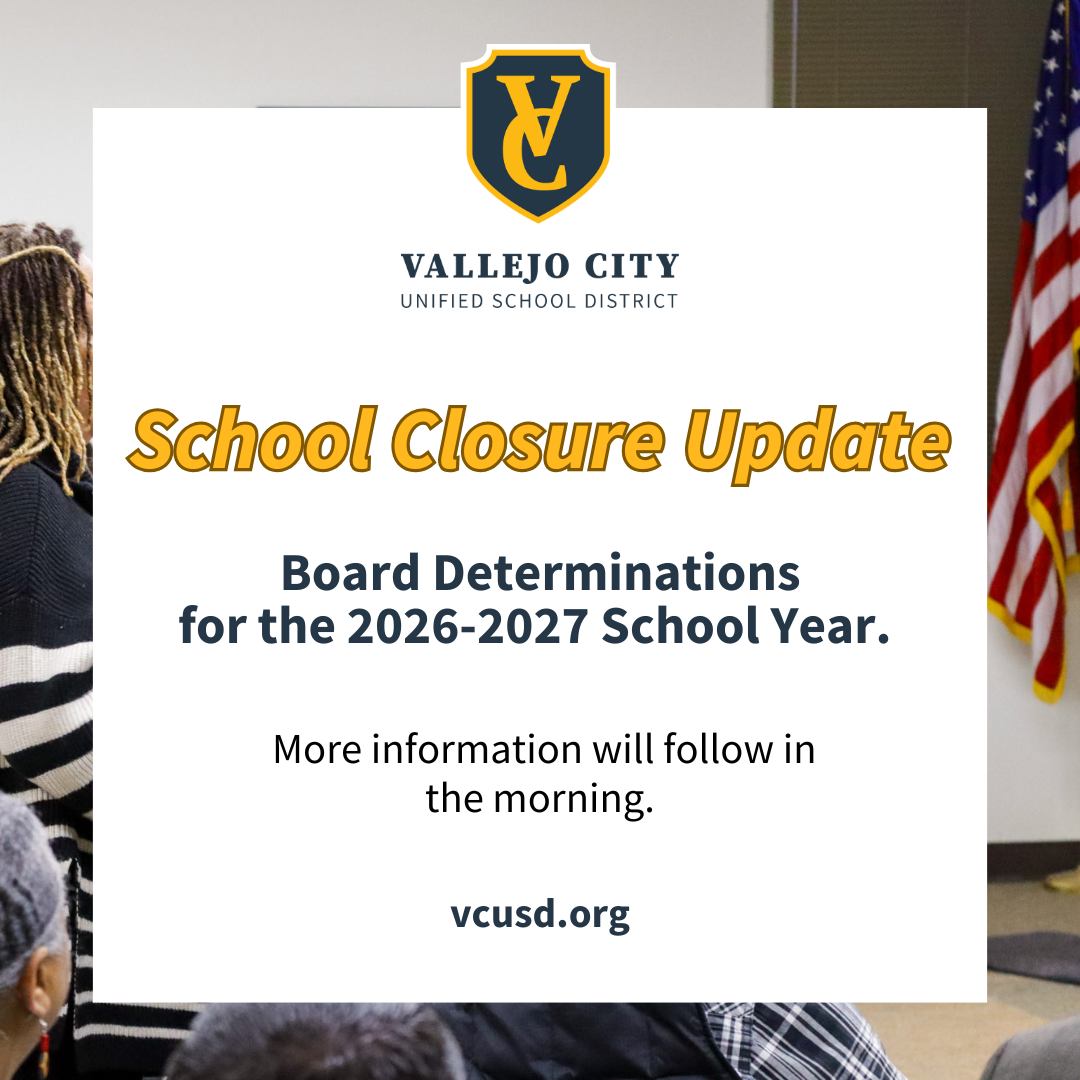 VC

VALLEJO CITY
UNIFIED SCHOOL DISTRICT

School Closure Update

Board Determinations for the 2026-2027 School Year.

More information will follow in the morning.

vcusd.org